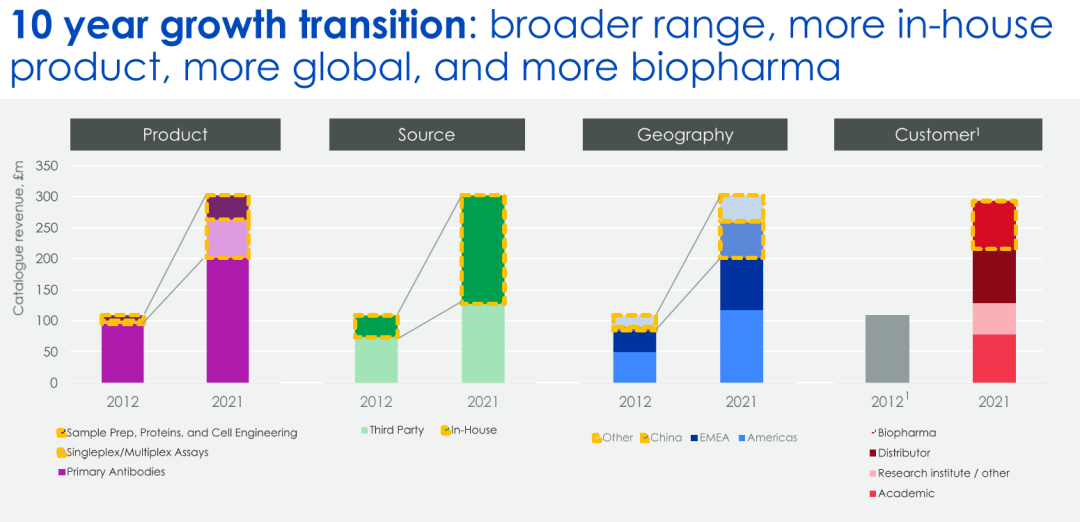 **10 year growth transition**: broader range, more in-house product, more global, and more biopharma

Product

Source

Geography

Customer$^1$

Catalogue revenue, £m

350
300
250
200
150
100
50
0

2012 2021

2012 2021

2012 2021

2012$^1$ 2021

Sample Prep, Proteins, and Cell Engineering
Singleplex/Multiplex Assays
Primary Antibodies

Third Party
In-House

Other
China
EMEA
Americas

Biopharma
Distributor
Research institute / other
Academic